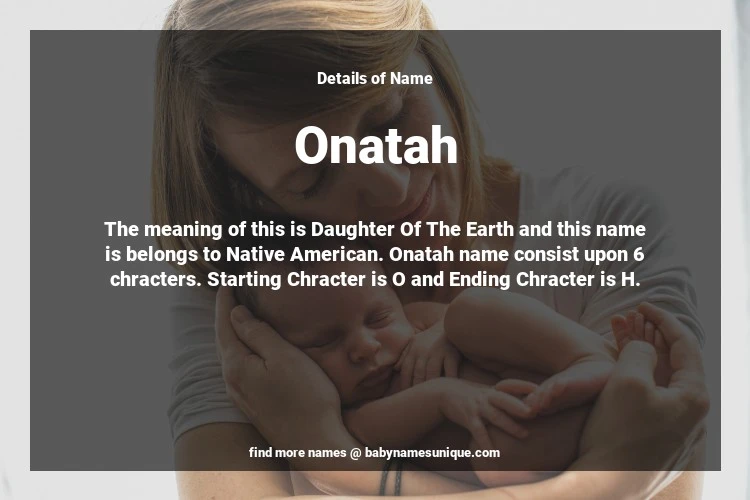 Details of Name

Onatah

The meaning of this is Daughter Of The Earth and this name is belongs to Native American. Onatah name consist upon 6 chracters. Starting Chracter is O and Ending Chracter is H.

find more names @ babynamesunique.com